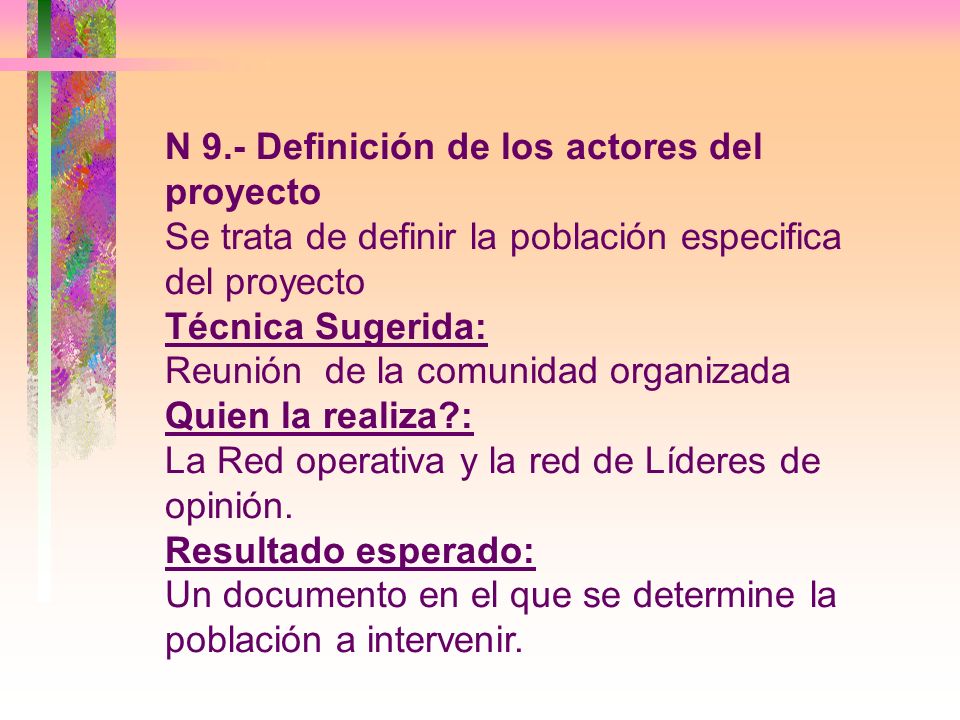 N 9.- Definición de los actores del proyecto
Se trata de definir la población especifica del proyecto
Técnica Sugerida:
Reunión  de la comunidad organizada
Quien la realiza?:
La Red operativa y la red de Líderes de opinión.
Resultado esperado:
Un documento en el que se determine la población a intervenir.